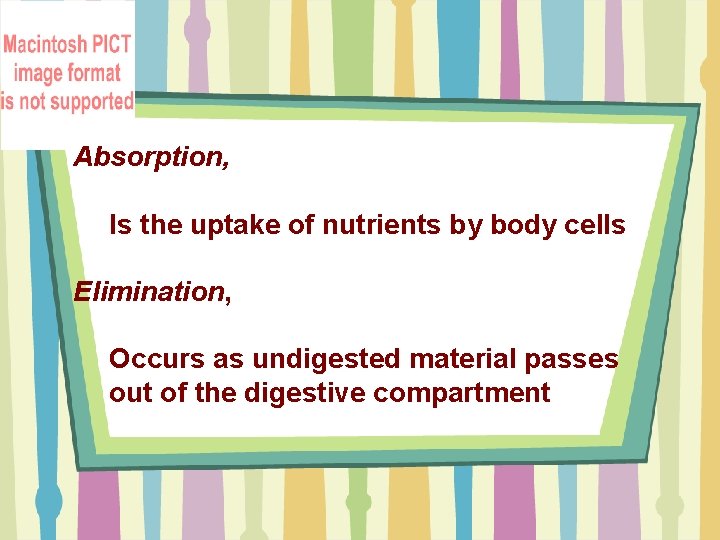 Macintosh PICT image format is not supported

Absorption,

Is the uptake of nutrients by body cells

Elimination,

Occurs as undigested material passes out of the digestive compartment